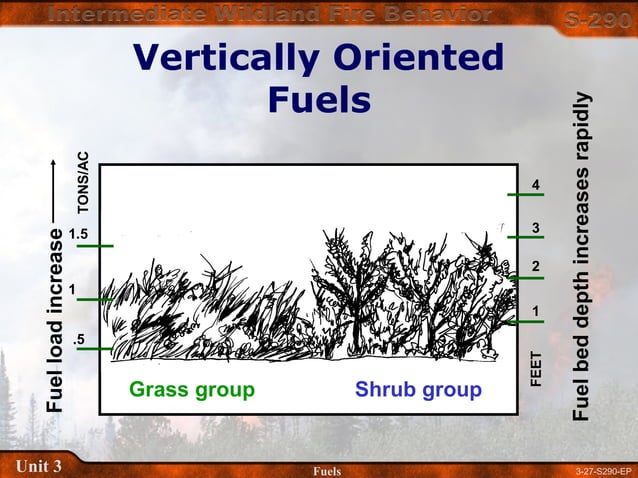 Intermediate Wildland Fire Behavior
S-290

Vertically Oriented Fuels

Fuel load increase
TONS/AC
1.5
1
.5

4
3
2
1
FEET
Fuel bed depth increases rapidly

Grass group
Shrub group

Unit 3
Fuels
3-27-S290-EP